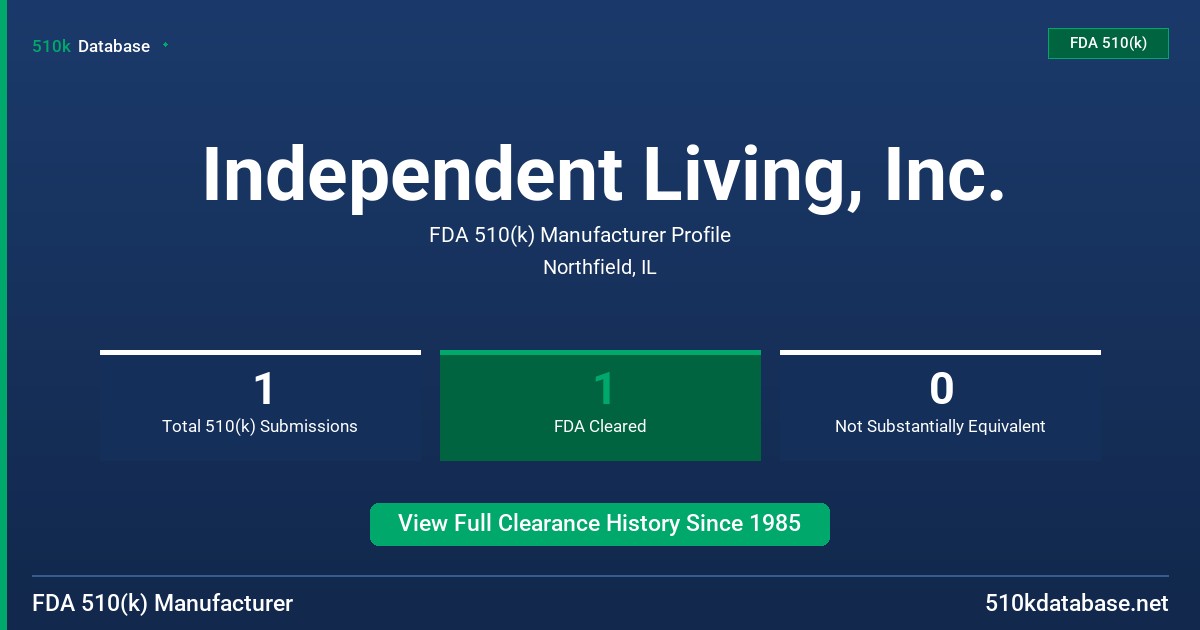 510k Database

FDA 510(k)

Independent Living, Inc.

FDA 510(k) Manufacturer Profile

Northfield, IL

1
Total 510(k) Submissions

1
FDA Cleared

0
Not Substantially Equivalent

View Full Clearance History Since 1985

FDA 510(k) Manufacturer

510kdatabase.net